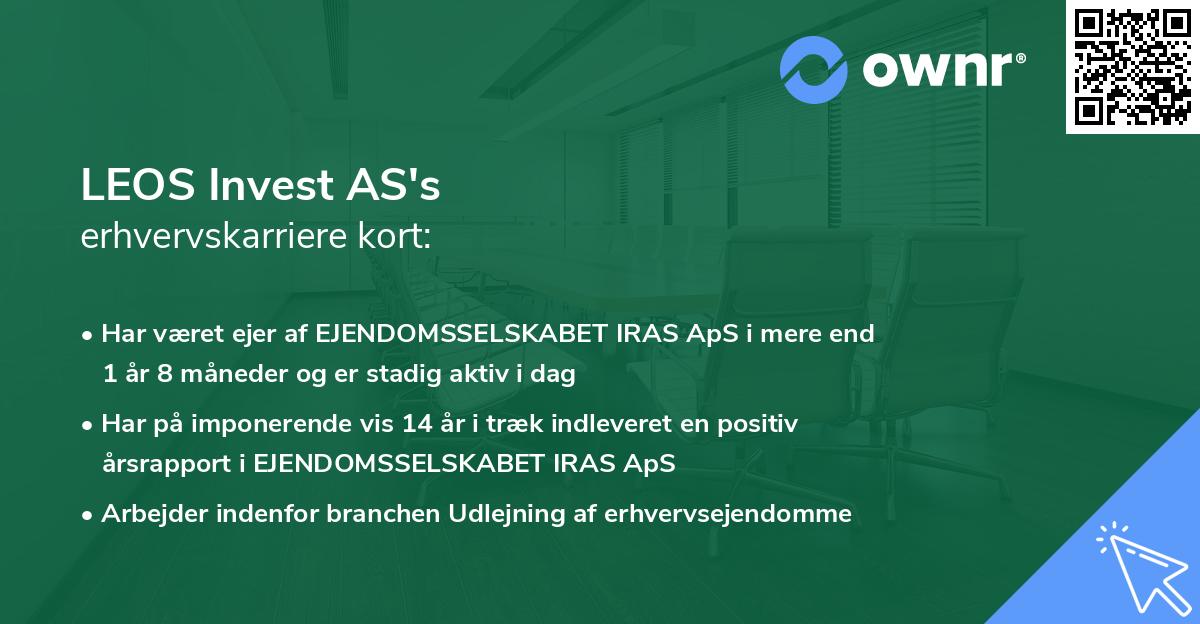 ownr®

LEOS Invest AS's
erhvervskarriere kort:

• Har været ejer af EJENDOMSSELSKABET IRAS ApS i mere end 1 år 8 måneder og er stadig aktiv i dag
• Har på imponerende vis 14 år i træk indleveret en positiv årsrapport i EJENDOMSSELSKABET IRAS ApS
• Arbejder indenfor branchen Udlejning af erhvervsejendomme